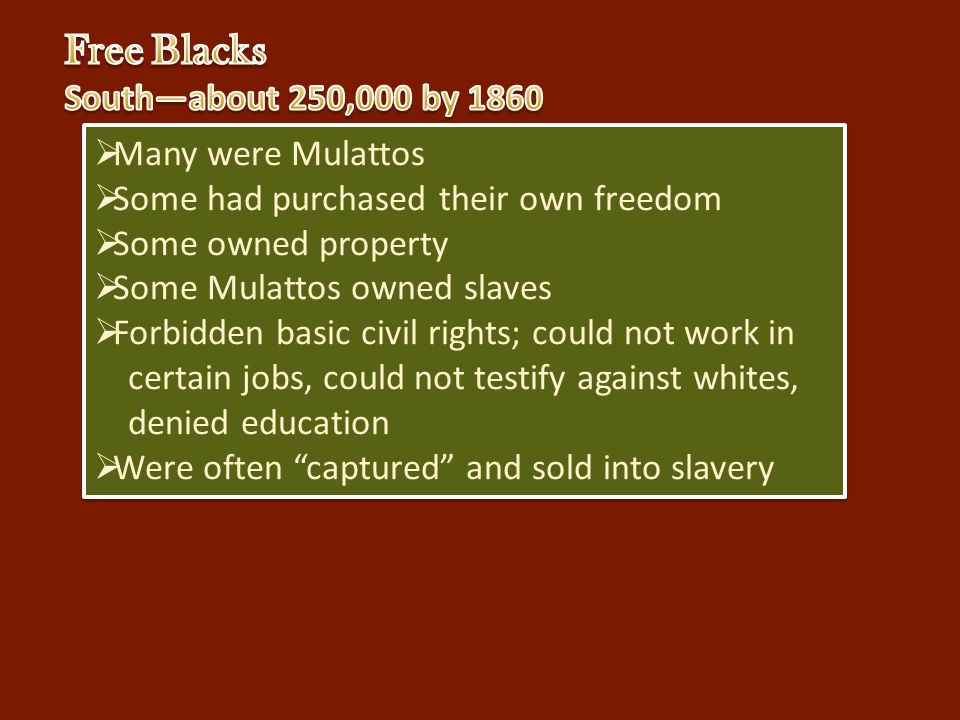 Free Blacks
South—about 250,000 by 1860

➢Many were Mulattos
➢Some had purchased their own freedom
➢Some owned property
➢Some Mulattos owned slaves
➢Forbidden basic civil rights; could not work in certain jobs, could not testify against whites, denied education
➢Were often “captured” and sold into slavery